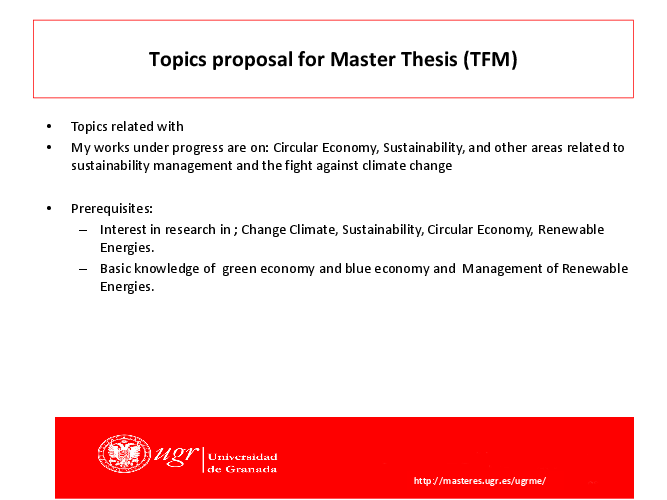 Topics proposal for Master Thesis (TFM)

• Topics related with
• My works under progress are on: Circular Economy, Sustainability, and other areas related to sustainability management and the fight against climate change

• Prerequisites:
– Interest in research in ; Change Climate, Sustainability, Circular Economy, Renewable Energies.
– Basic knowledge of green economy and blue economy and Management of Renewable Energies.

ugr Universidad de Granada

http://masteres.ugr.es/ugrme/